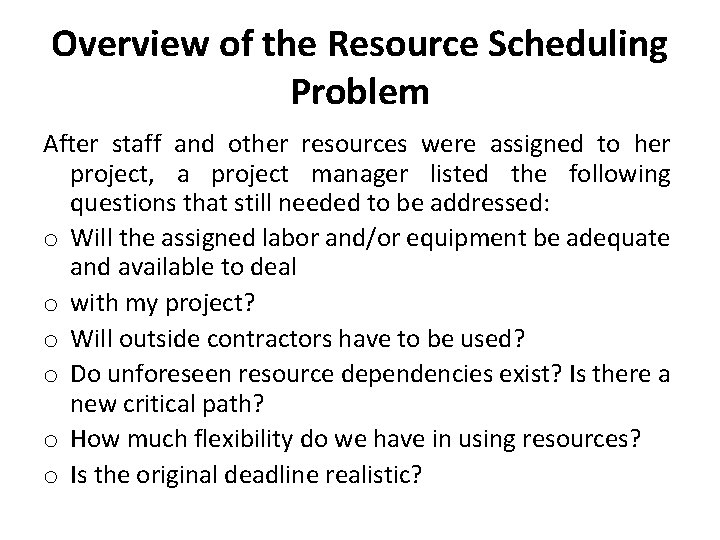 Overview of the Resource Scheduling Problem

After staff and other resources were assigned to her project, a project manager listed the following questions that still needed to be addressed:

o Will the assigned labor and/or equipment be adequate and available to deal

o with my project?

o Will outside contractors have to be used?

o Do unforeseen resource dependencies exist? Is there a new critical path?

o How much flexibility do we have in using resources?

o Is the original deadline realistic?